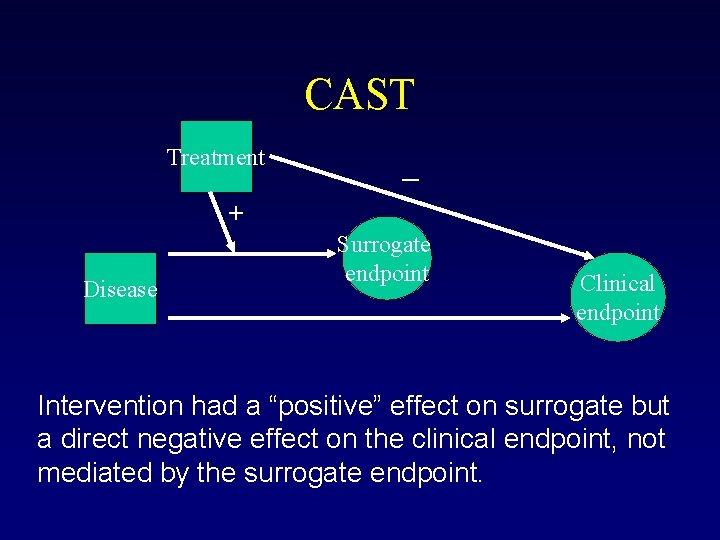 CAST

Treatment

–

+

Surrogate endpoint

Disease

Clinical endpoint

Intervention had a “positive” effect on surrogate but a direct negative effect on the clinical endpoint, not mediated by the surrogate endpoint.